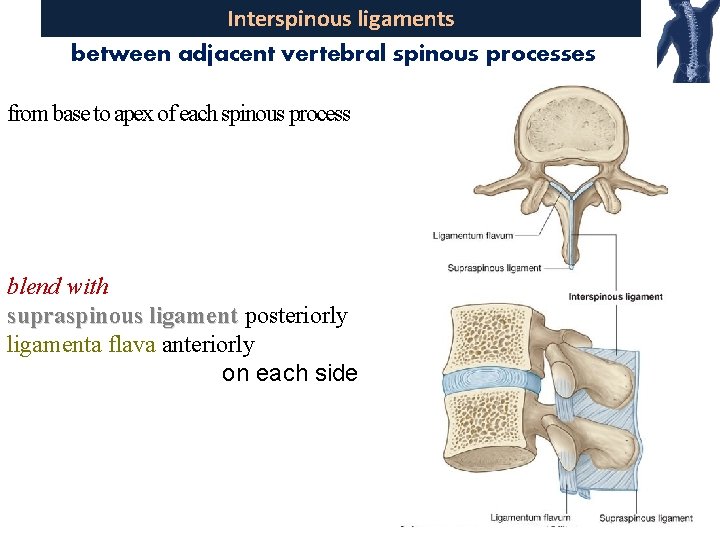 Interspinous ligaments

between adjacent vertebral spinous processes

from base to apex of each spinous process

blend with
supraspinous ligament posteriorly
ligamenta flava anteriorly
on each side

Ligamentum flavum
Supraspinous ligament
Interspinous ligament
Ligamentum flavum
Supraspinous ligament